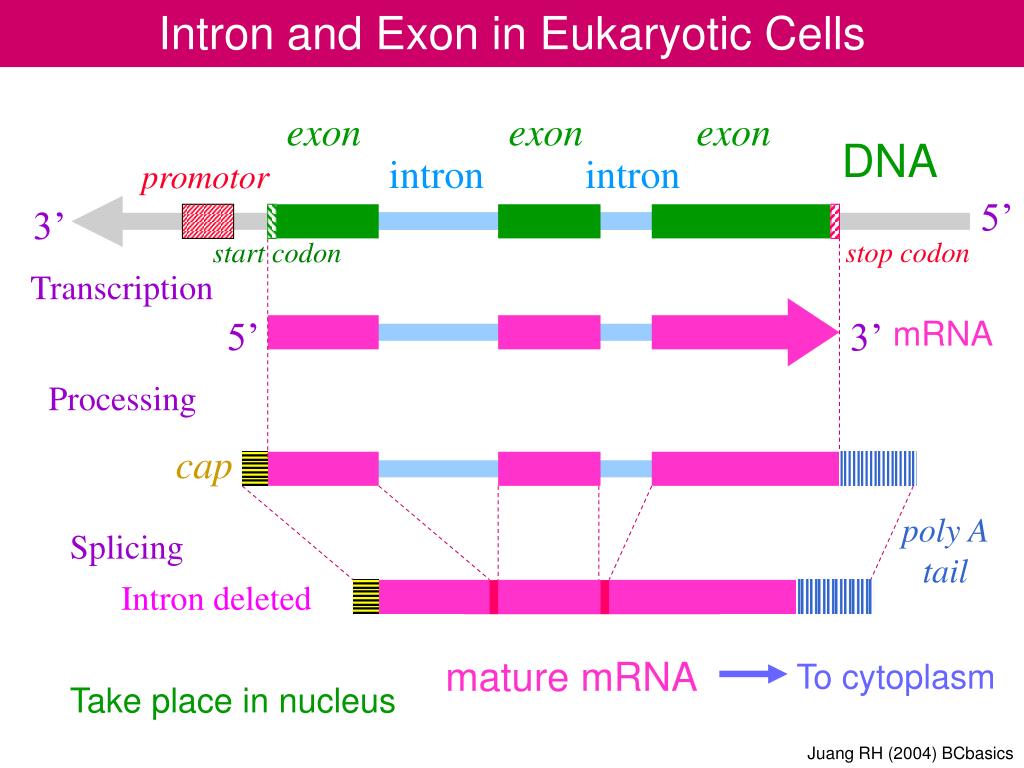 Intron and Exon in Eukaryotic Cells

exon exon exon

DNA

promotor intron intron

3’ 5’

start codon stop codon

Transcription

5’ 3’ mRNA

Processing

cap

Splicing

poly A tail

Intron deleted

mature mRNA To cytoplasm

Take place in nucleus

Juang RH (2004) BCbasics